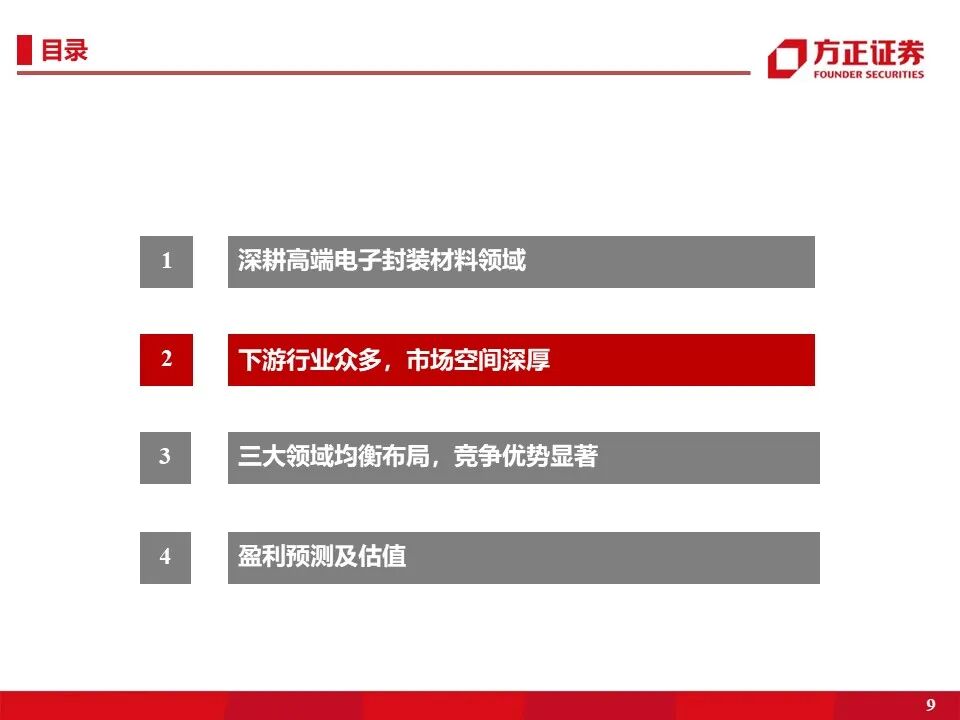 目录

方正证券
FOUNDER SECURITIES

1 深耕高端电子封装材料领域

2 下游行业众多，市场空间深厚

3 三大领域均衡布局，竞争优势显著

4 盈利预测及估值

9